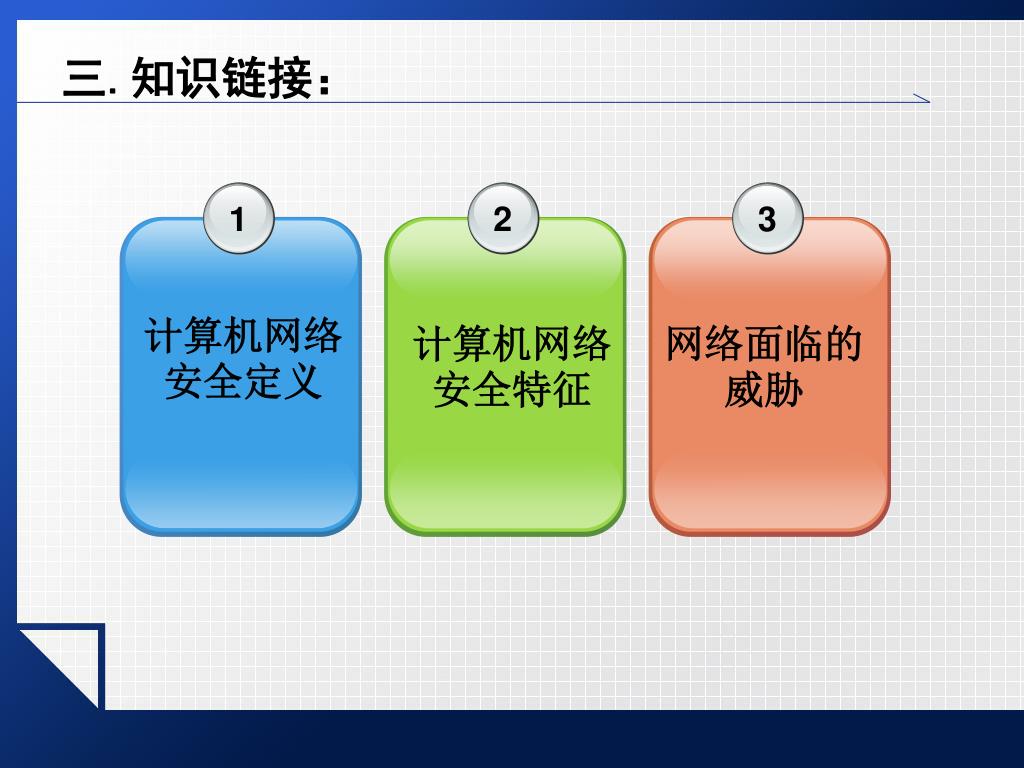 三. 知识链接：

1

计算机网络安全定义

2

计算机网络安全特征

3

网络面临的威胁